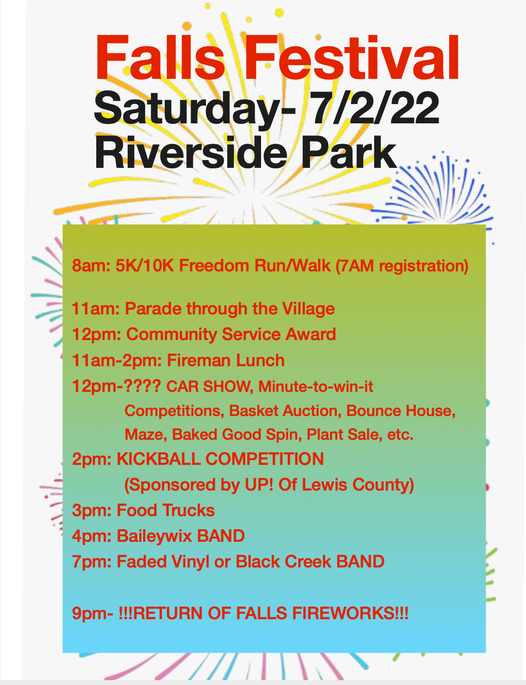 Falls Festival
Saturday- 7/2/22
Riverside Park

8am: 5K/10K Freedom Run/Walk (7AM registration)

11am: Parade through the Village
12pm: Community Service Award
11am-2pm: Fireman Lunch
12pm-???? CAR SHOW, Minute-to-win-it Competitions, Basket Auction, Bounce House, Maze, Baked Good Spin, Plant Sale, etc.
2pm: KICKBALL COMPETITION (Sponsored by UP! Of Lewis County)
3pm: Food Trucks
4pm: Baileywix BAND
7pm: Faded Vinyl or Black Creek BAND

9pm- !!!RETURN OF FALLS FIREWORKS!!!